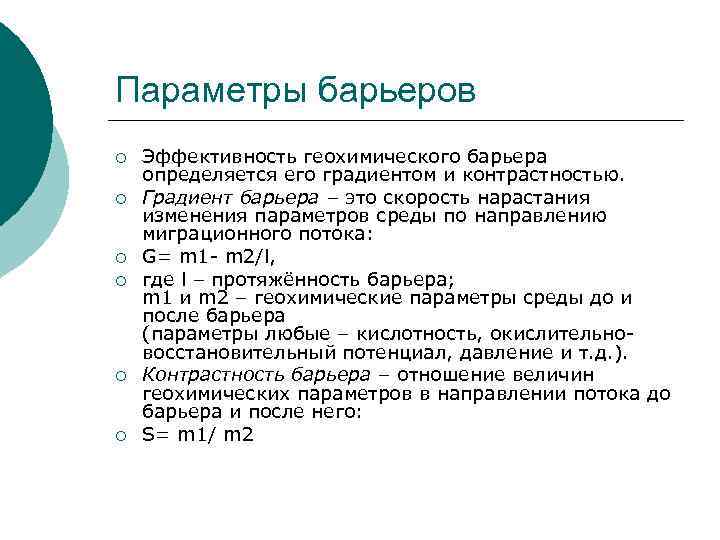 Параметры барьеров

○ Эффективность геохимического барьера определяется его градиентом и контрастностью.
○ Градиент барьера – это скорость нарастания изменения параметров среды по направлению миграционного потока:
○ G= m1- m2/l,
○ где l – протяжённость барьера;
m1 и m2 – геохимические параметры среды до и после барьера
(параметры любые – кислотность, окислительно-восстановительный потенциал, давление и т.д.).
○ Контрастность барьера – отношение величин геохимических параметров в направлении потока до барьера и после него:
○ S= m1/ m2